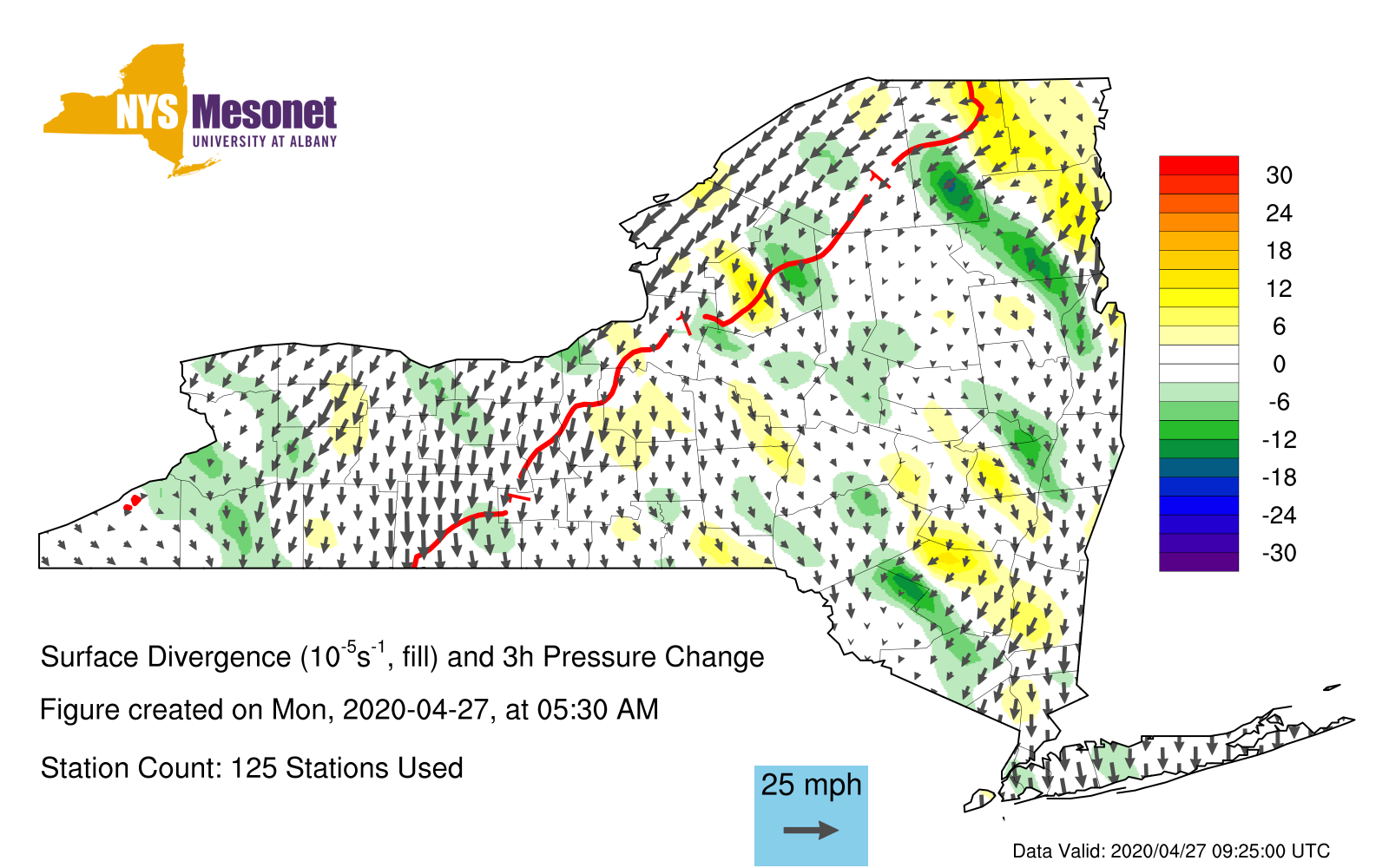 NYS Mesonet
UNIVERSITY AT ALBANY

30
24
18
12
6
0
-6
-12
-18
-24
-30

Surface Divergence ($10^{-5}s^{-1}$, fill) and 3h Pressure Change

Figure created on Mon, 2020-04-27, at 05:30 AM

Station Count: 125 Stations Used

25 mph

Data Valid: 2020/04/27 09:25:00 UTC